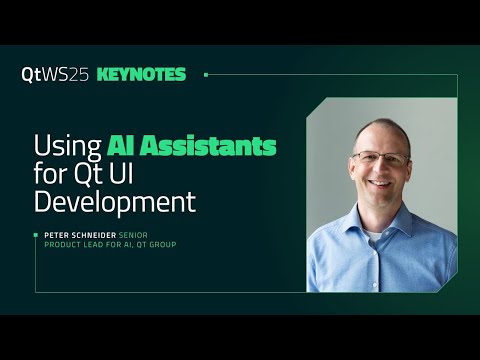 QtWS25 KEYNOTES

Using AI Assistants for Qt UI Development

PETER SCHNEIDER SENIOR PRODUCT LEAD FOR AI, QT GROUP